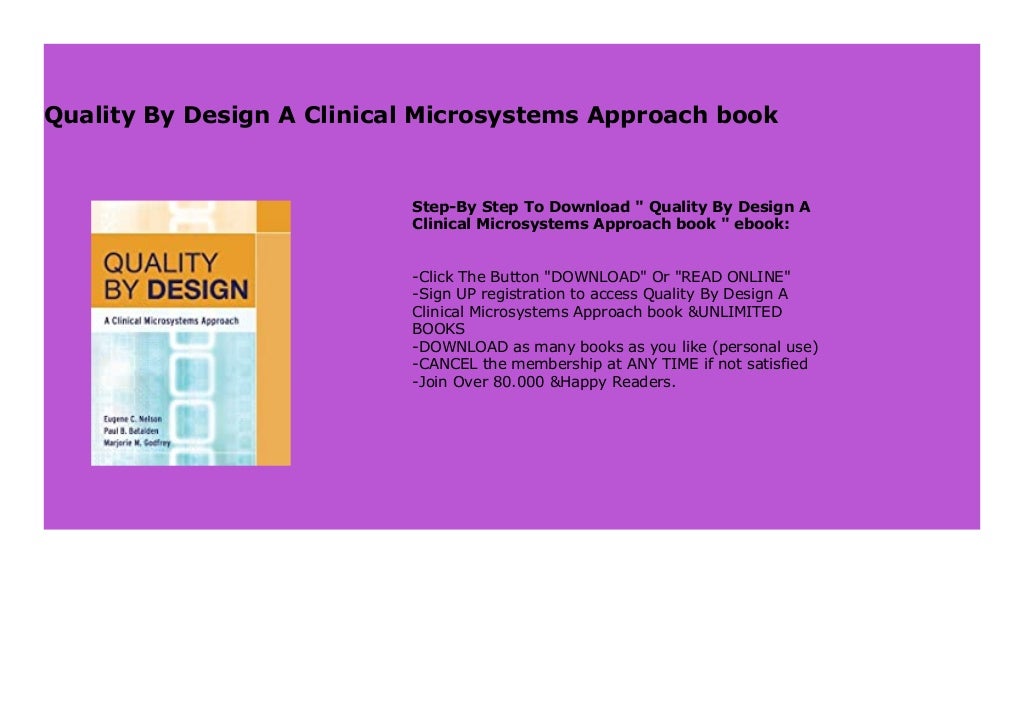 Quality By Design A Clinical Microsystems Approach book

QUALITY BY DESIGN

A Clinical Microsystems Approach

Eugene C. Nelson
Paul B. Batalden
Marjorie M. Godfrey

Step-By Step To Download " Quality By Design A Clinical Microsystems Approach book " ebook:

-Click The Button "DOWNLOAD" Or "READ ONLINE"
-Sign UP registration to access Quality By Design A Clinical Microsystems Approach book &UNLIMITED BOOKS
-DOWNLOAD as many books as you like (personal use)
-CANCEL the membership at ANY TIME if not satisfied
-Join Over 80.000 &Happy Readers.